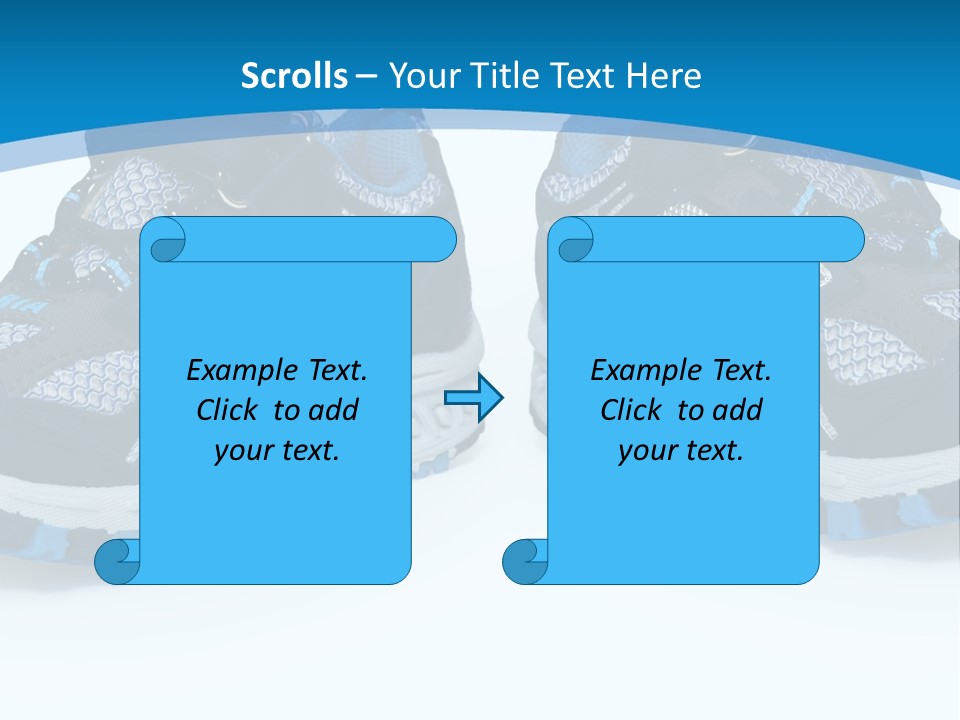 Scrolls – Your Title Text Here

Example Text. Click to add your text.

Example Text. Click to add your text.